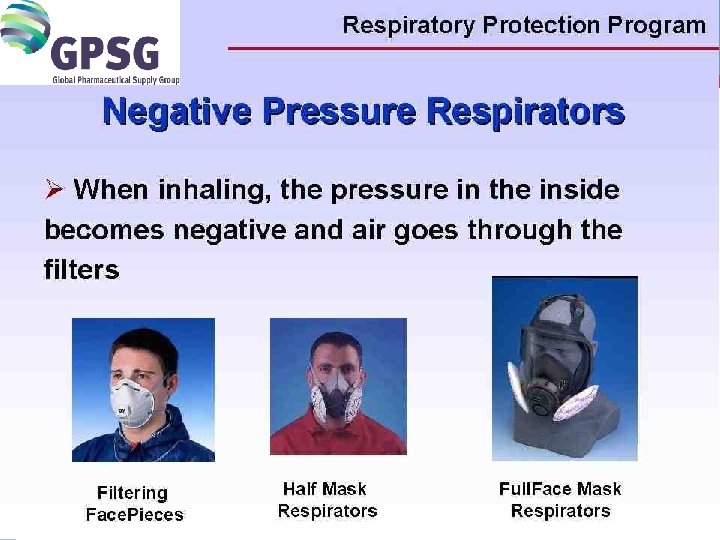 GPSG
Global Pharmaceutical Supply Group

Respiratory Protection Program

Negative Pressure Respirators

➢ When inhaling, the pressure in the inside becomes negative and air goes through the filters

Filtering FacePieces

Half Mask Respirators

FullFace Mask Respirators